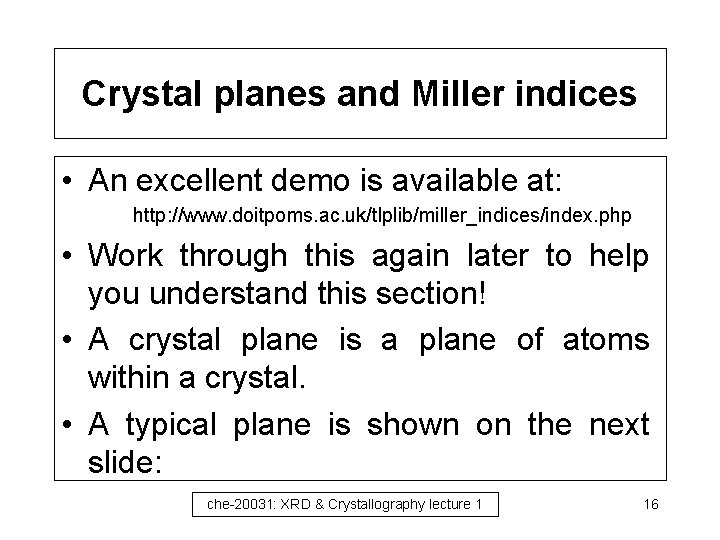 Crystal planes and Miller indices

• An excellent demo is available at:
http://www.doitpoms.ac.uk/tlplib/miller_indices/index.php

• Work through this again later to help you understand this section!

• A crystal plane is a plane of atoms within a crystal.

• A typical plane is shown on the next slide:

che-20031: XRD & Crystallography lecture 1

16